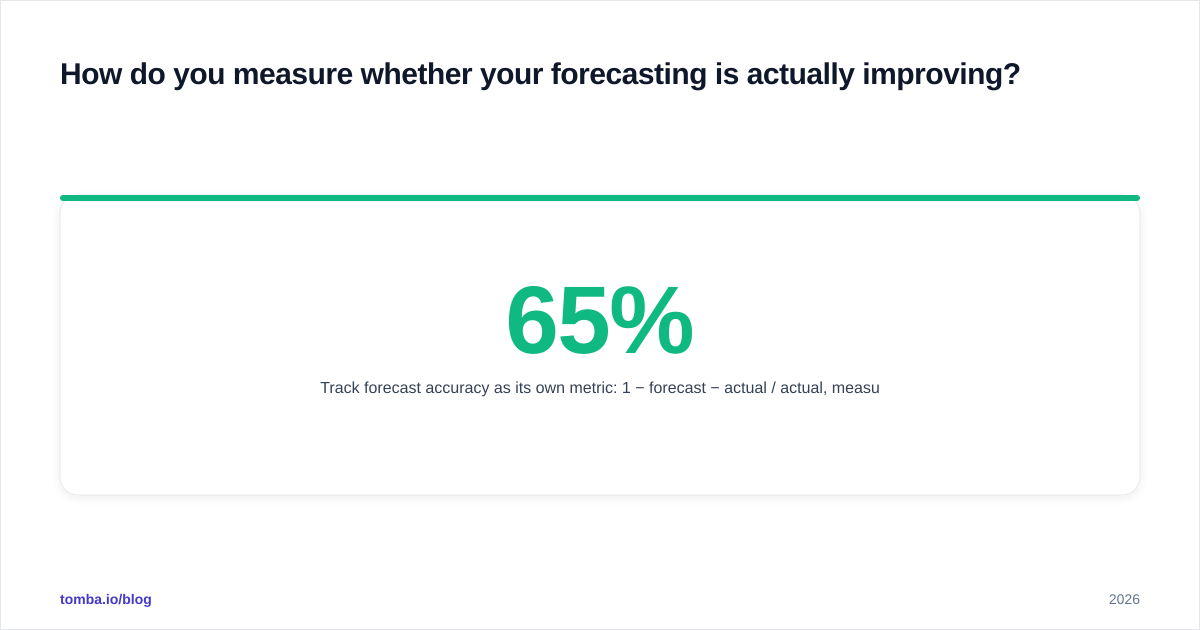 How do you measure whether your forecasting is actually improving?

65%

Track forecast accuracy as its own metric: 1 − forecast − actual / actual, measu

tomba.io/blog

2026